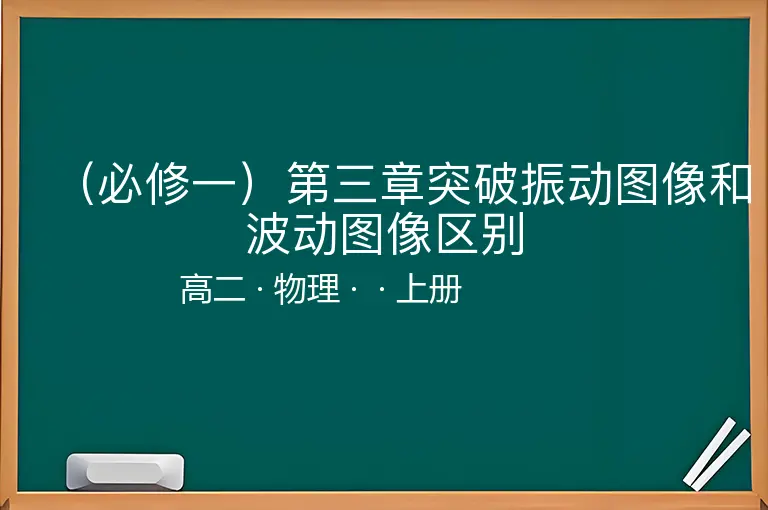 （必修一）第三章突破振动图像和波动图像区别

高二 · 物理 · · 上册